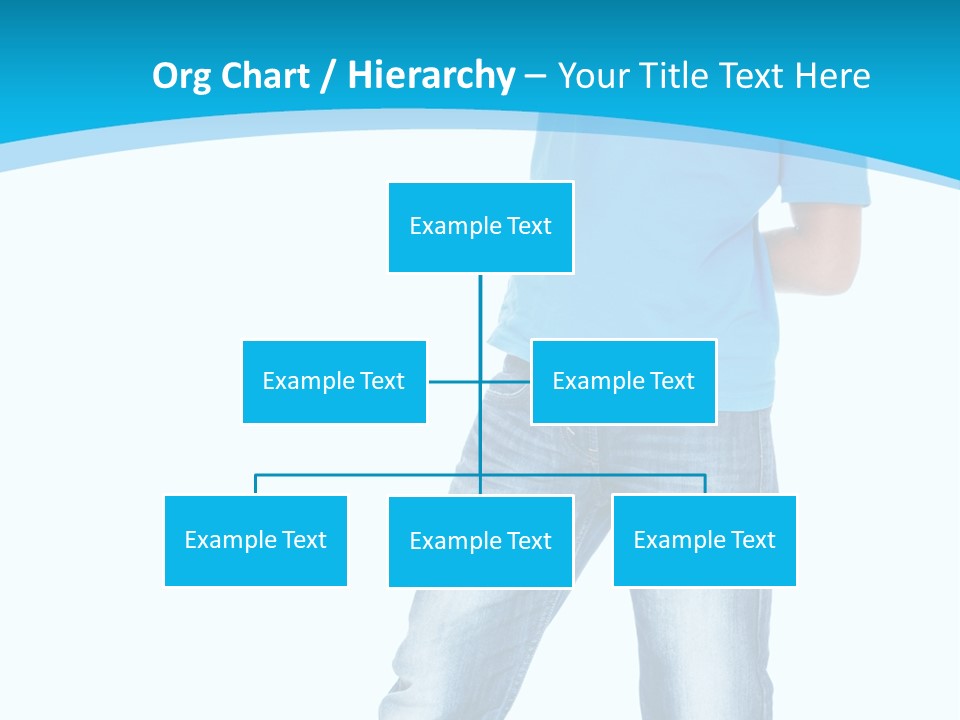 Org Chart / Hierarchy – Your Title Text Here

Example Text

Example Text

Example Text

Example Text

Example Text

Example Text